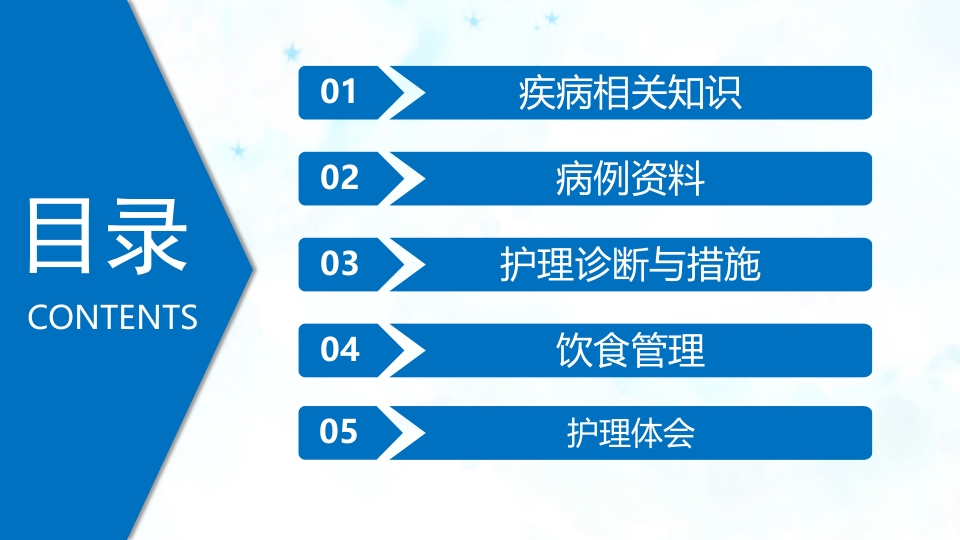 目录
CONTENTS

01 疾病相关知识

02 病例资料

03 护理诊断与措施

04 饮食管理

05 护理体会